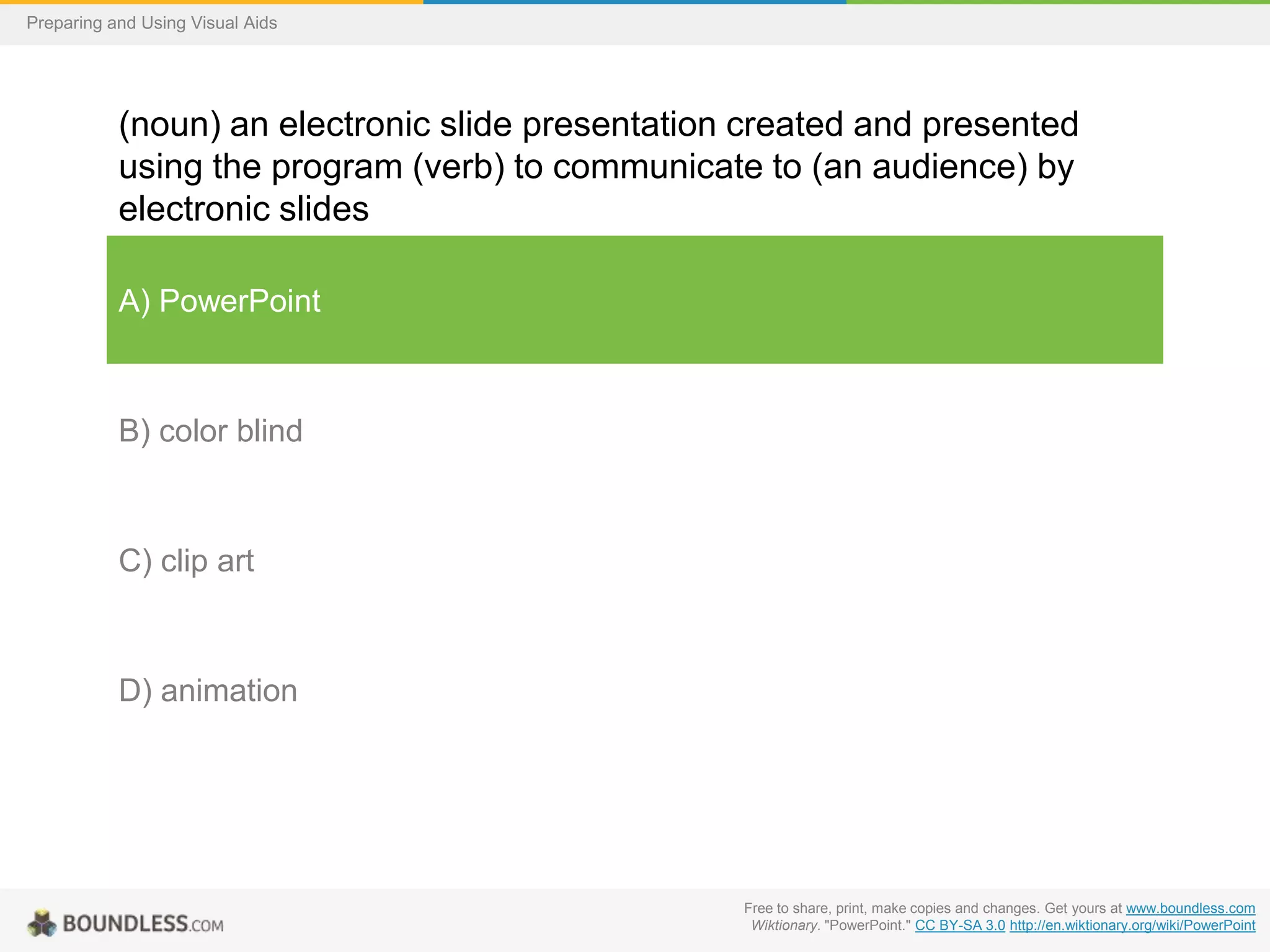 Preparing and Using Visual Aids

(noun) an electronic slide presentation created and presented using the program (verb) to communicate to (an audience) by electronic slides

A) PowerPoint

B) color blind

C) clip art

D) animation

BOUNDLESS.COM

Free to share, print, make copies and changes. Get yours at www.boundless.com
Wiktionary. "PowerPoint." CC BY-SA 3.0 http://en.wiktionary.org/wiki/PowerPoint